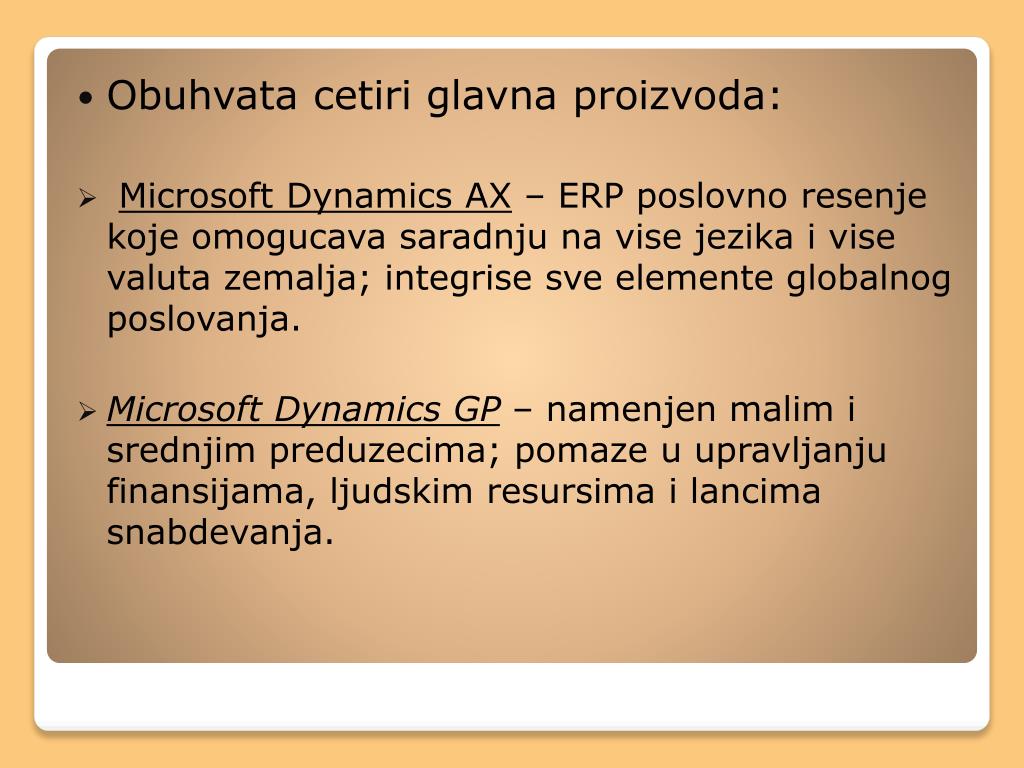 • Obuhvata cetiri glavna proizvoda:

➢ Microsoft Dynamics AX – ERP poslovno resenje koje omogucava saradnju na vise jezika i vise valuta zemalja; integrise sve elemente globalnog poslovanja.

➢ Microsoft Dynamics GP – namenjen malim i srednjim preduzecima; pomaze u upravljanju finansijama, ljudskim resursima i lancima snabdevanja.